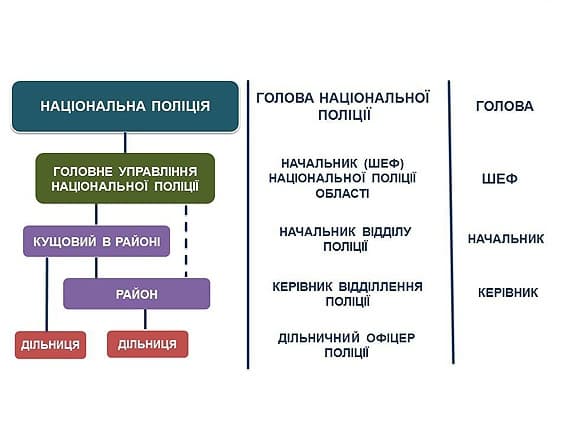 НАЦІОНАЛЬНА ПОЛІЦІЯ

ГОЛОВНЕ УПРАВЛІННЯ НАЦІОНАЛЬНОЇ ПОЛІЦІЇ

КУЩОВИЙ В РАЙОНІ

РАЙОН

ДІЛЬНИЦЯ

ДІЛЬНИЦЯ

ГОЛОВА НАЦІОНАЛЬНОЇ ПОЛІЦІЇ

НАЧАЛЬНИК (ШЕФ) НАЦІОНАЛЬНОЇ ПОЛІЦІЇ ОБЛАСТІ

НАЧАЛЬНИК ВІДДІЛУ ПОЛІЦІЇ

КЕРІВНИК ВІДДІЛЛЕННЯ ПОЛІЦІЇ

ДІЛЬНИЧНИЙ ОФІЦЕР ПОЛІЦІЇ

ГОЛОВА

ШЕФ

НАЧАЛЬНИК

КЕРІВНИК